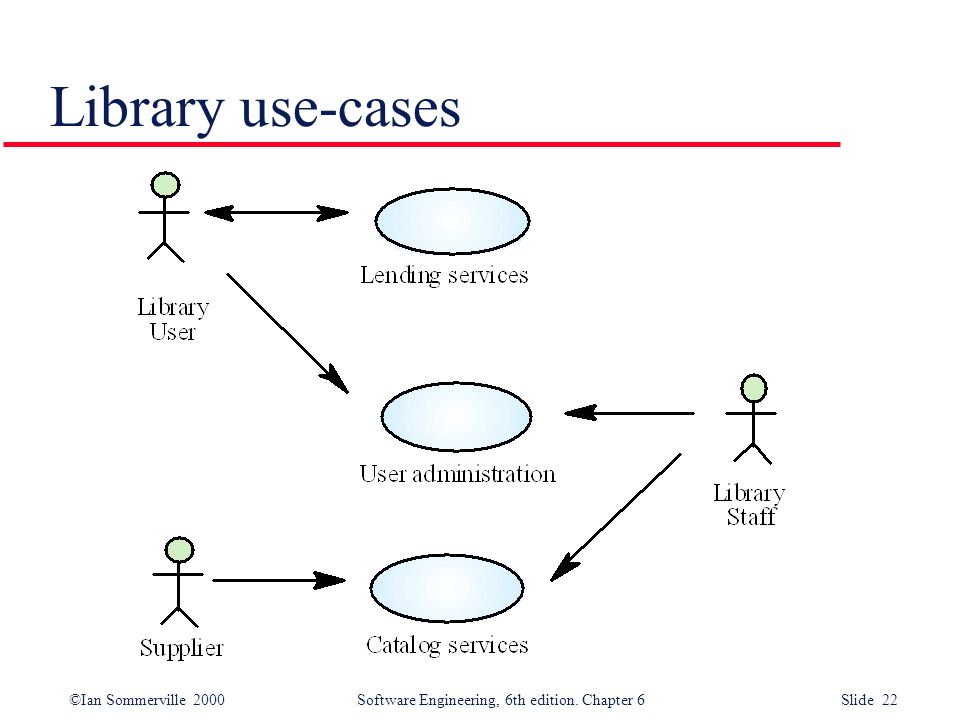 Library use-cases

Library User

Lending services

User administration

Library Staff

Supplier

Catalog services

©Ian Sommerville 2000

Software Engineering, 6th edition. Chapter 6

Slide 22